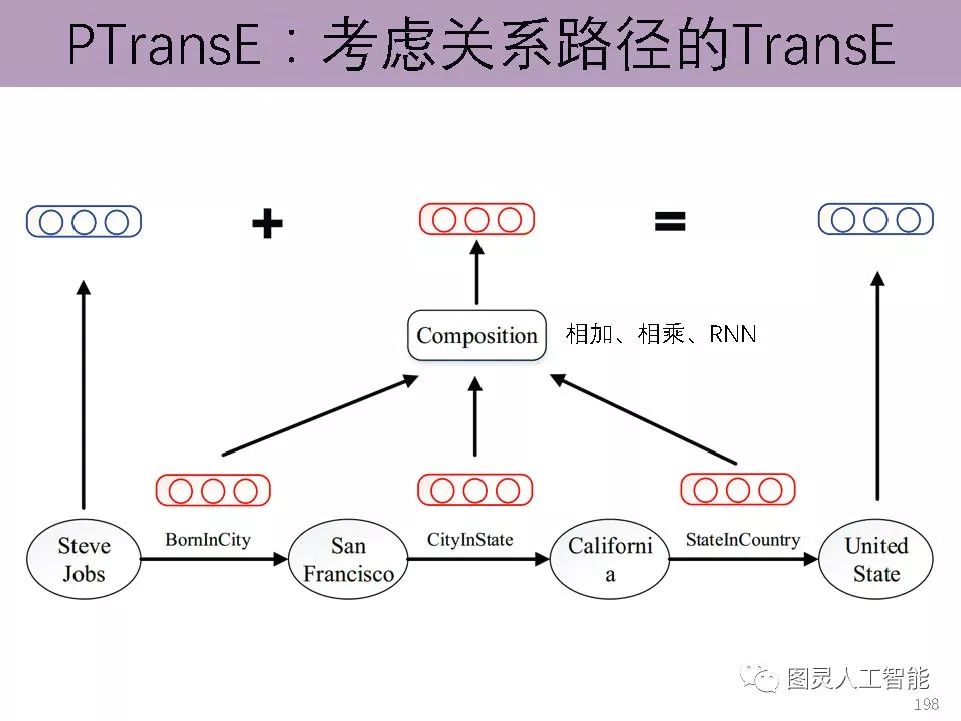 PTransE：考虑关系路径的TransE

+

=

Composition

相加、相乘、RNN

Steve Jobs

BornInCity

San Francisco

CityInState

California

StateInCountry

United State

图灵人工智能

198